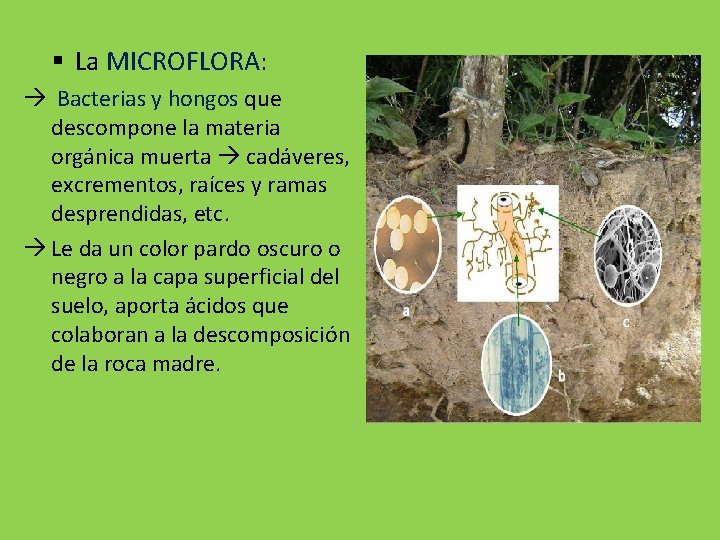 ▪ La MICROFLORA:

→ Bacterias y hongos que descompone la materia orgánica muerta → cadáveres, excrementos, raíces y ramas desprendidas, etc.

→ Le da un color pardo oscuro o negro a la capa superficial del suelo, aporta ácidos que colaboran a la descomposición de la roca madre.

a

b

c